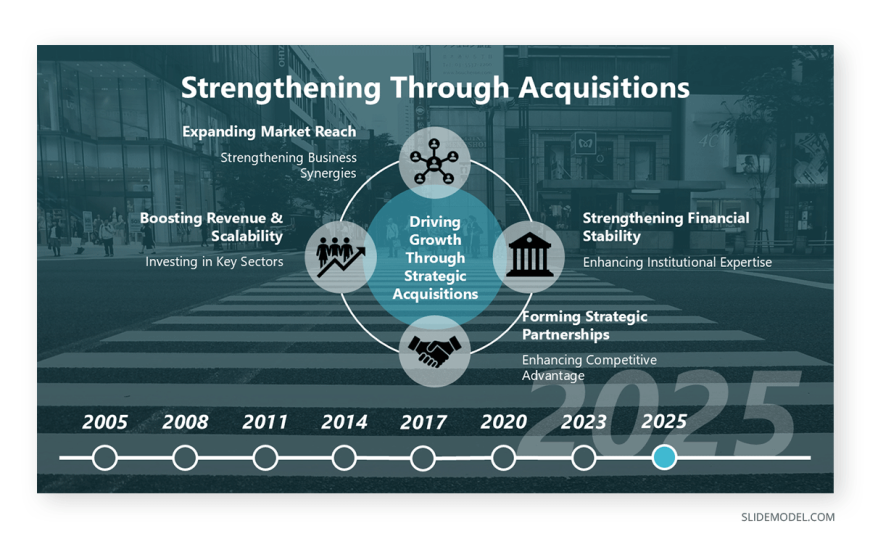 Strengthening Through Acquisitions

Expanding Market Reach

Strengthening Business Synergies

Boosting Revenue & Scalability

Investing in Key Sectors

Driving Growth Through Strategic Acquisitions

Strengthening Financial Stability

Enhancing Institutional Expertise

Forming Strategic Partnerships

Enhancing Competitive Advantage

2025

2005 2008 2011 2014 2017 2020 2023 2025

SLIDEMODEL.COM